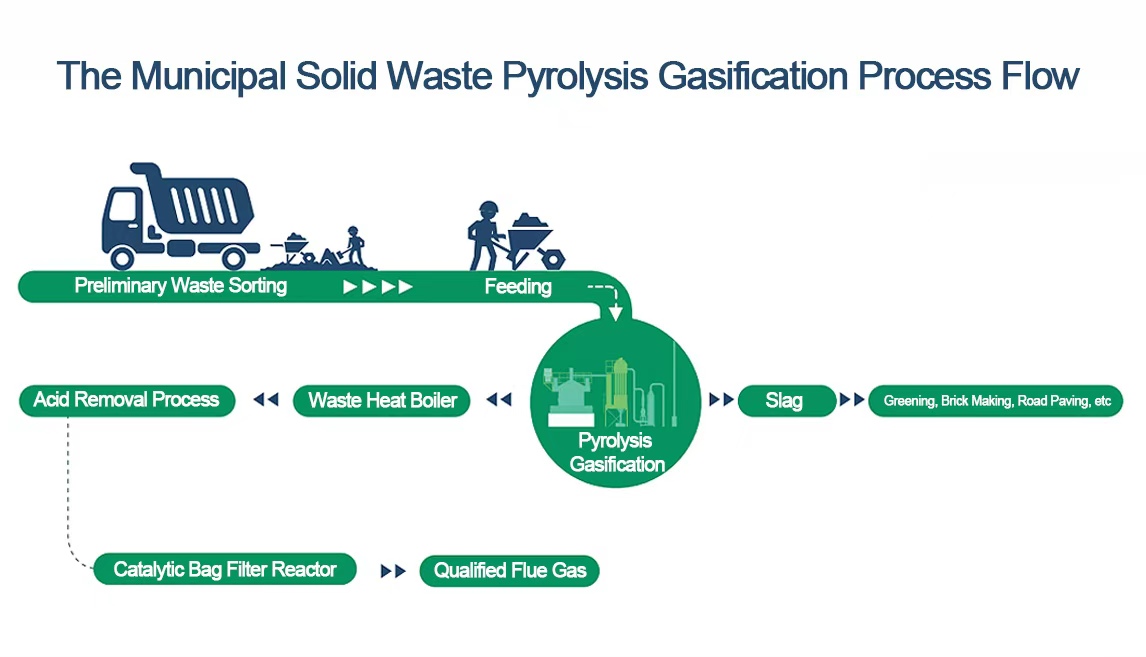 The Municipal Solid Waste Pyrolysis Gasification Process Flow

Preliminary Waste Sorting

Feeding

Pyrolysis Gasification

Slag

Greening, Brick Making, Road Paving, etc

Waste Heat Boiler

Acid Removal Process

Catalytic Bag Filter Reactor

Qualified Flue Gas